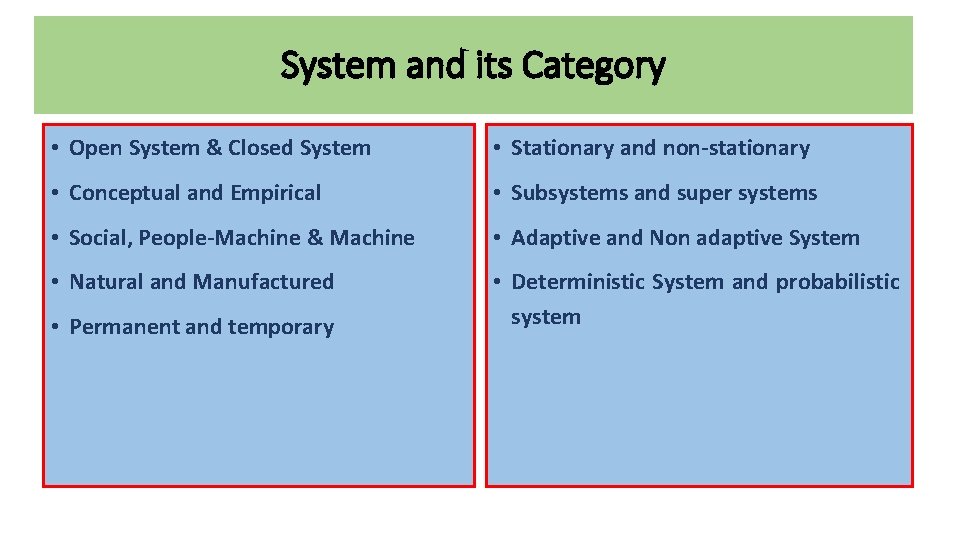 System and its Category

• Open System & Closed System
• Conceptual and Empirical
• Social, People-Machine & Machine
• Natural and Manufactured
• Permanent and temporary

• Stationary and non-stationary
• Subsystems and super systems
• Adaptive and Non adaptive System
• Deterministic System and probabilistic system